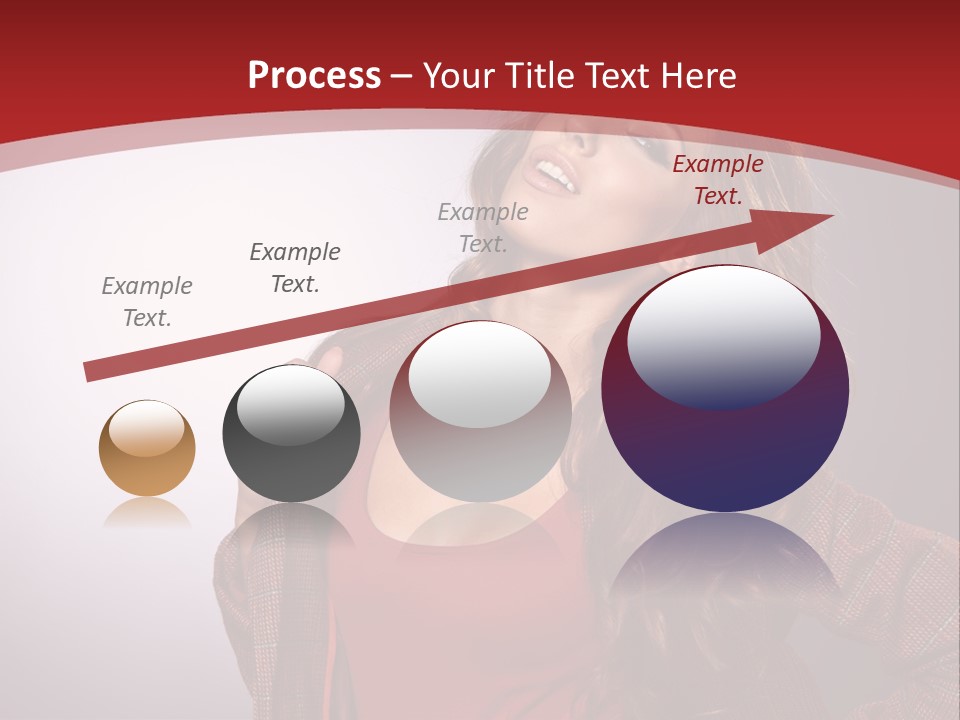 Process – Your Title Text Here

Example Text.

Example Text.

Example Text.

Example Text.